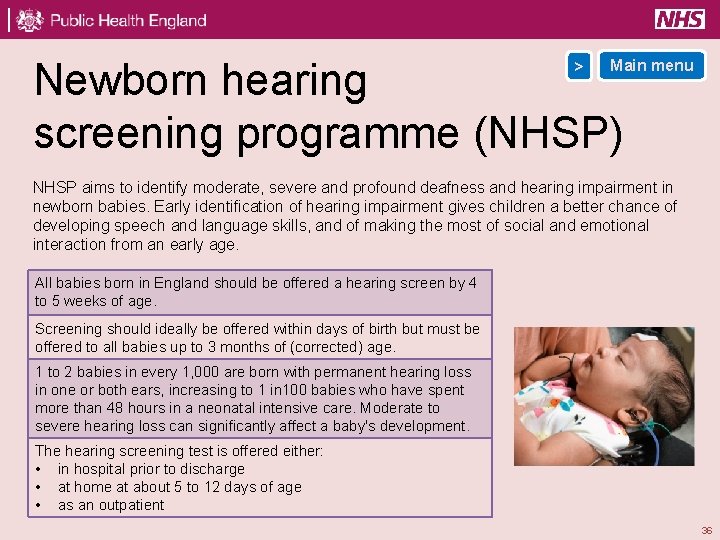 Public Health England

NHS

>

Main menu

Newborn hearing screening programme (NHSP)

NHSP aims to identify moderate, severe and profound deafness and hearing impairment in newborn babies. Early identification of hearing impairment gives children a better chance of developing speech and language skills, and of making the most of social and emotional interaction from an early age.

All babies born in England should be offered a hearing screen by 4 to 5 weeks of age.

Screening should ideally be offered within days of birth but must be offered to all babies up to 3 months of (corrected) age.

1 to 2 babies in every 1,000 are born with permanent hearing loss in one or both ears, increasing to 1 in100 babies who have spent more than 48 hours in a neonatal intensive care. Moderate to severe hearing loss can significantly affect a baby's development.

The hearing screening test is offered either:
• in hospital prior to discharge
• at home at about 5 to 12 days of age
• as an outpatient

36